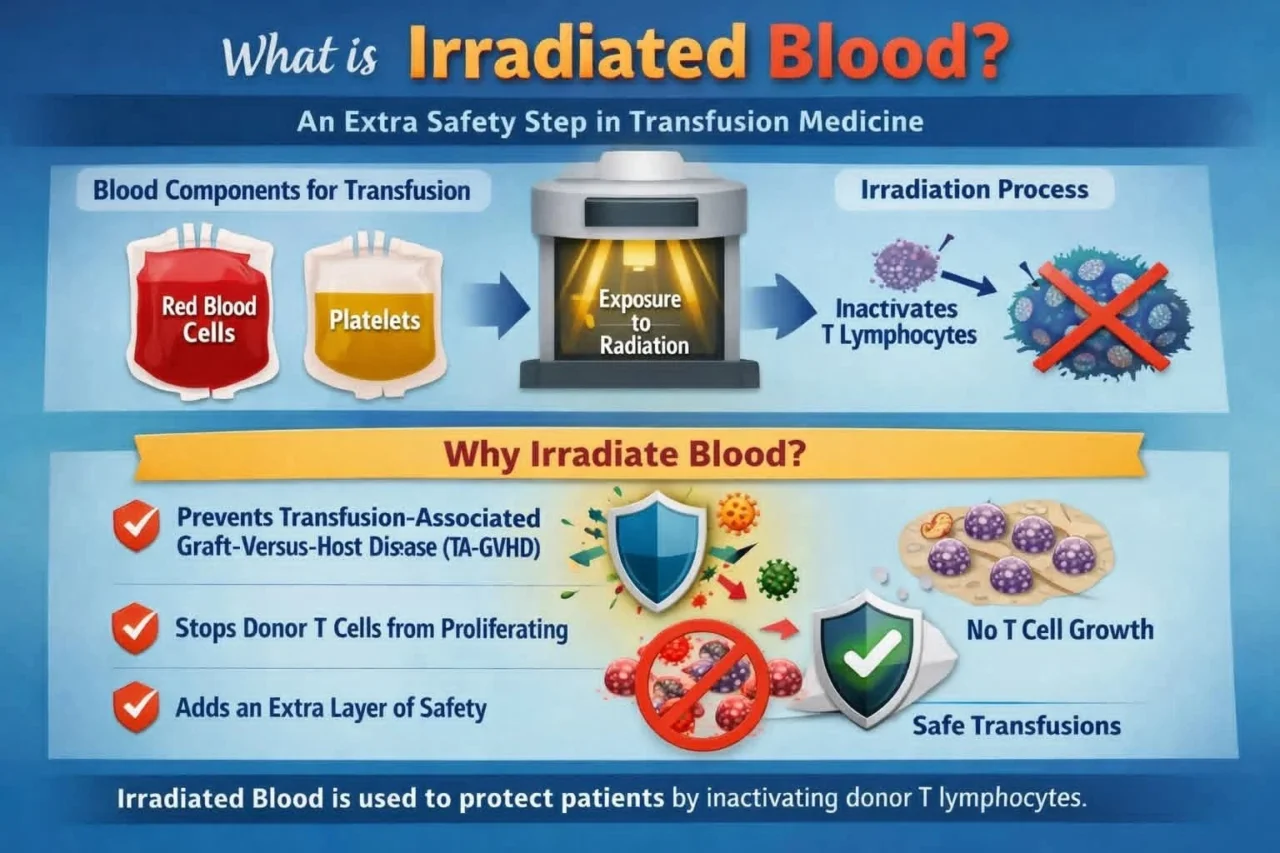 What is Irradiated Blood?

An Extra Safety Step in Transfusion Medicine

Blood Components for Transfusion

Red Blood Cells

Platelets

Exposure to Radiation

Irradiation Process

Inactivates T Lymphocytes

Why Irradiate Blood?

Prevents Transfusion-Associated Graft-Versus-Host Disease (TA-GVHD)

Stops Donor T Cells from Proliferating

Adds an Extra Layer of Safety

No T Cell Growth

Safe Transfusions

Irradiated Blood is used to protect patients by inactivating donor T lymphocytes.